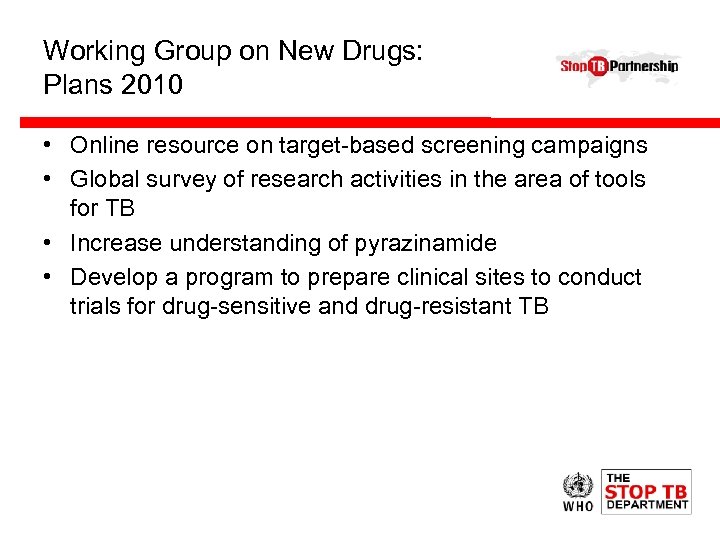 Working Group on New Drugs:
Plans 2010

Stop TB Partnership

• Online resource on target-based screening campaigns
• Global survey of research activities in the area of tools for TB
• Increase understanding of pyrazinamide
• Develop a program to prepare clinical sites to conduct trials for drug-sensitive and drug-resistant TB

WHO

THE
STOP TB
DEPARTMENT